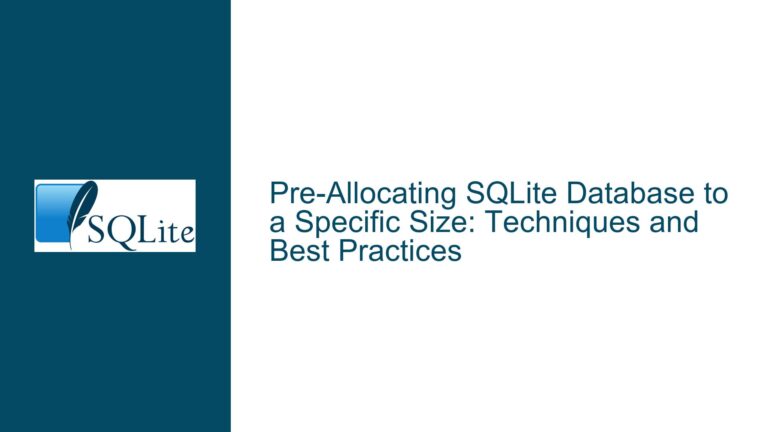 SQLite

Pre-Allocating SQLite Database to a Specific Size: Techniques and Best Practices